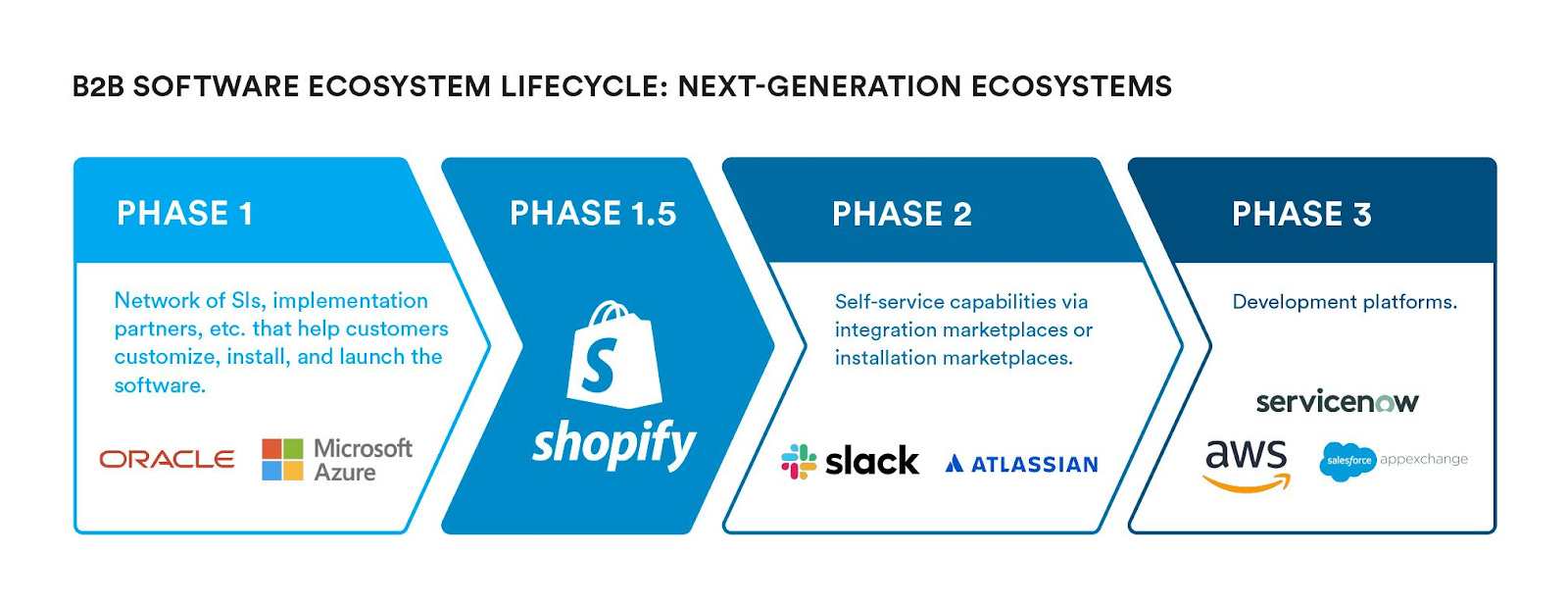 B2B SOFTWARE ECOSYSTEM LIFECYCLE: NEXT-GENERATION ECOSYSTEMS

PHASE 1

Network of SIs, implementation partners, etc. that help customers customize, install, and launch the software.

ORACLE Microsoft Azure

PHASE 1.5

S
shopify

PHASE 2

Self-service capabilities via integration marketplaces or installation marketplaces.

slack ATLASSIAN

PHASE 3

Development platforms.

servicenow
aws salesforce appexchange